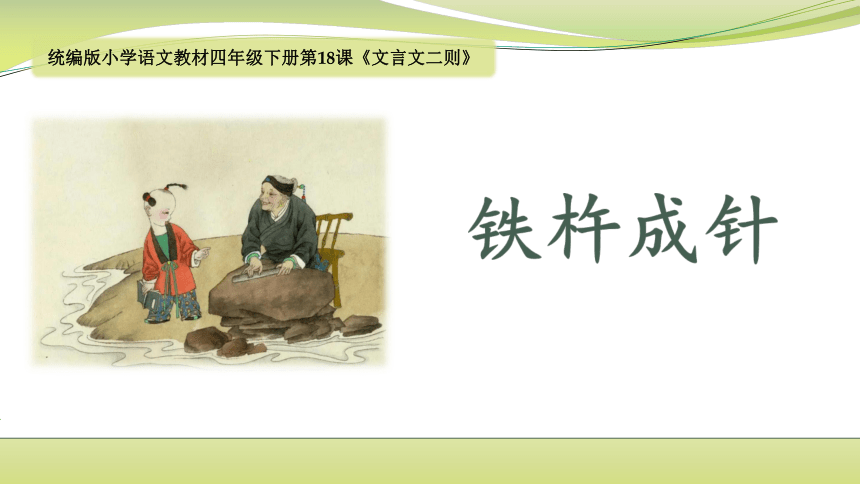 统编版小学语文教材四年级下册第18课《文言文二则》

铁杵成针